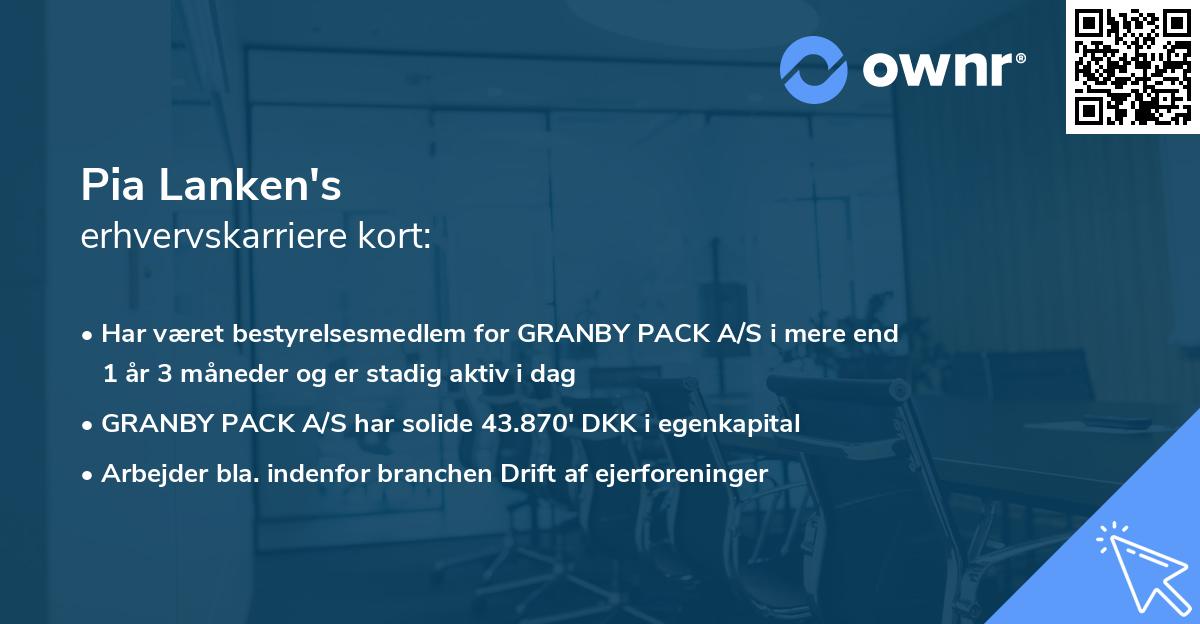 ownr®

Pia Lanken's
erhvervskarriere kort:

• Har været bestyrelsesmedlem for GRANBY PACK A/S i mere end 1 år 3 måneder og er stadig aktiv i dag
• GRANBY PACK A/S har solide 43.870' DKK i egenkapital
• Arbejder bla. indenfor branchen Drift af ejerforeninger